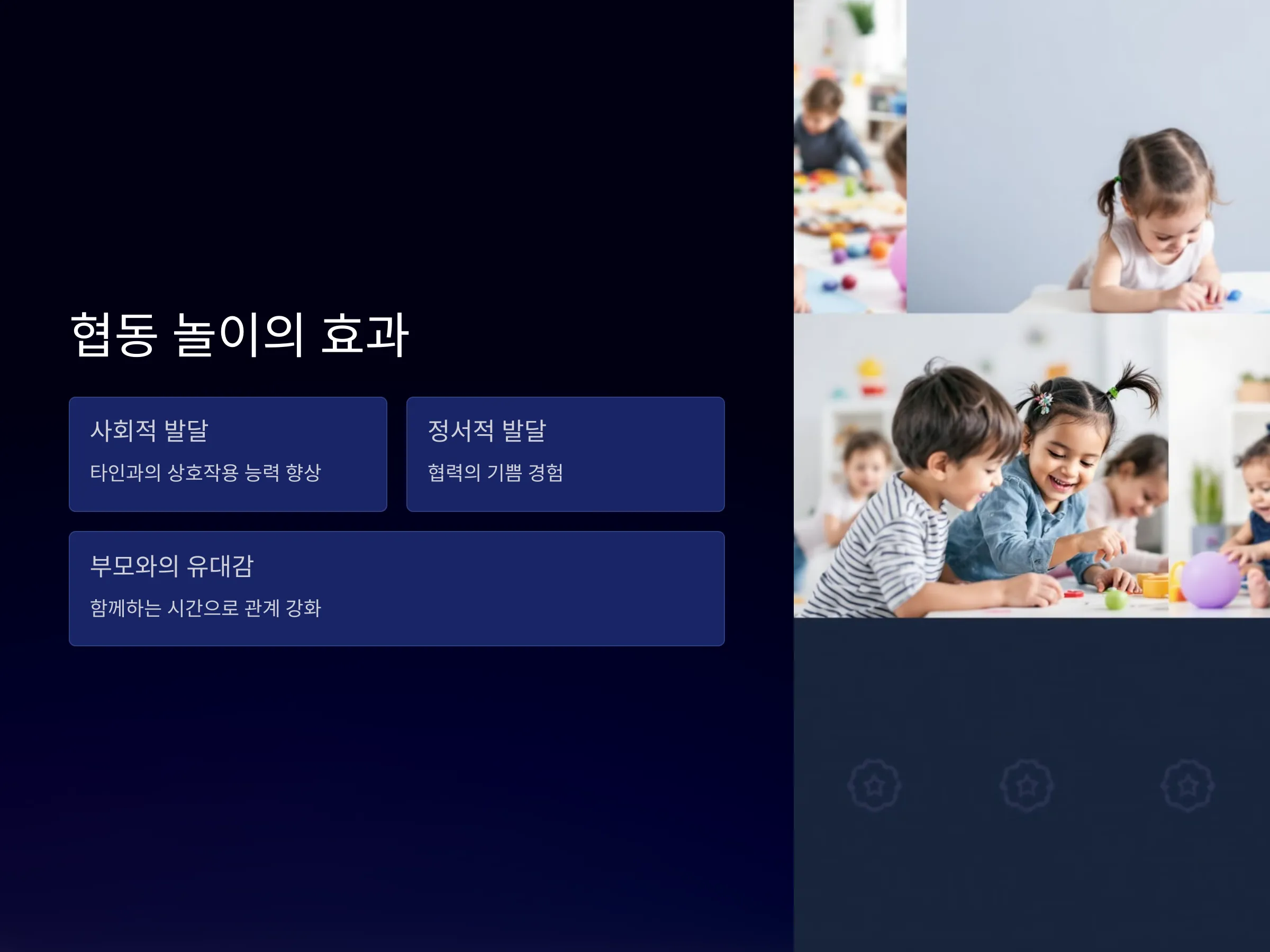 협동 놀이의 효과

사회적 발달

타인과의 상호작용 능력 향상

정서적 발달

협력의 기쁨 경험

부모와의 유대감

함께하는 시간으로 관계 강화